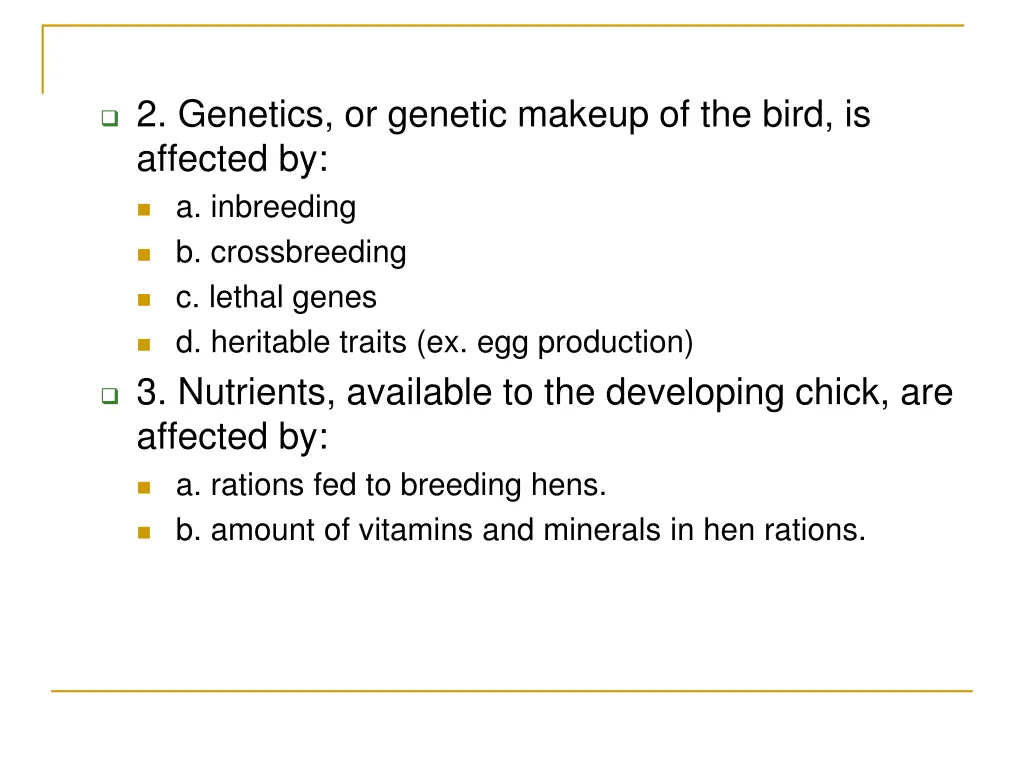 2. Genetics, or genetic makeup of the bird, is affected by:

a. inbreeding

b. crossbreeding

c. lethal genes

d. heritable traits (ex. egg production)

3. Nutrients, available to the developing chick, are affected by:

a. rations fed to breeding hens.

b. amount of vitamins and minerals in hen rations.